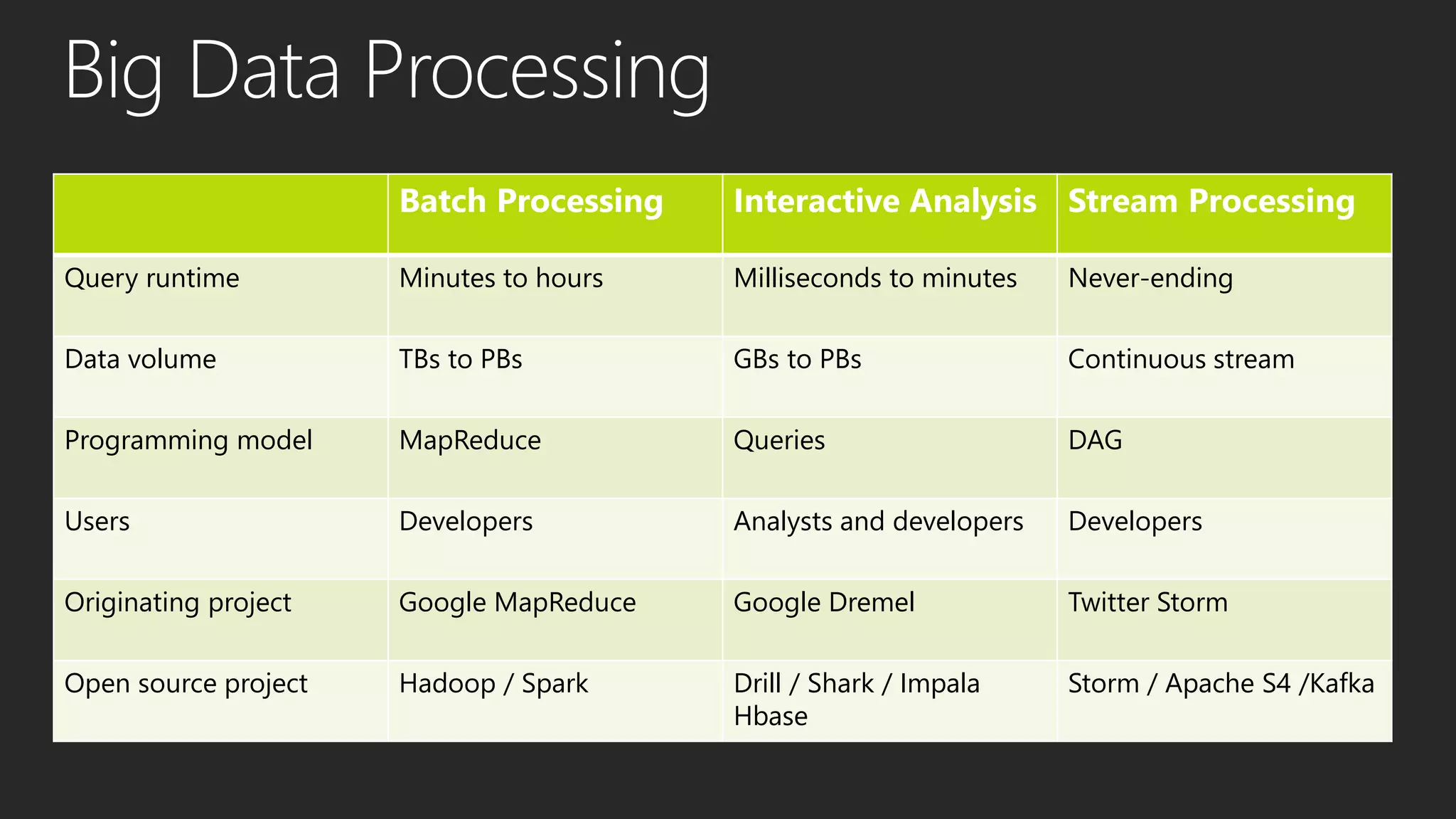 Big Data Processing

| | Batch Processing | Interactive Analysis | Stream Processing |
|---|---|---|---|
| Query runtime | Minutes to hours | Milliseconds to minutes | Never-ending |
| Data volume | TBs to PBs | GBs to PBs | Continuous stream |
| Programming model | MapReduce | Queries | DAG |
| Users | Developers | Analysts and developers | Developers |
| Originating project | Google MapReduce | Google Dremel | Twitter Storm |
| Open source project | Hadoop / Spark | Drill / Shark / Impala Hbase | Storm / Apache S4 /Kafka |